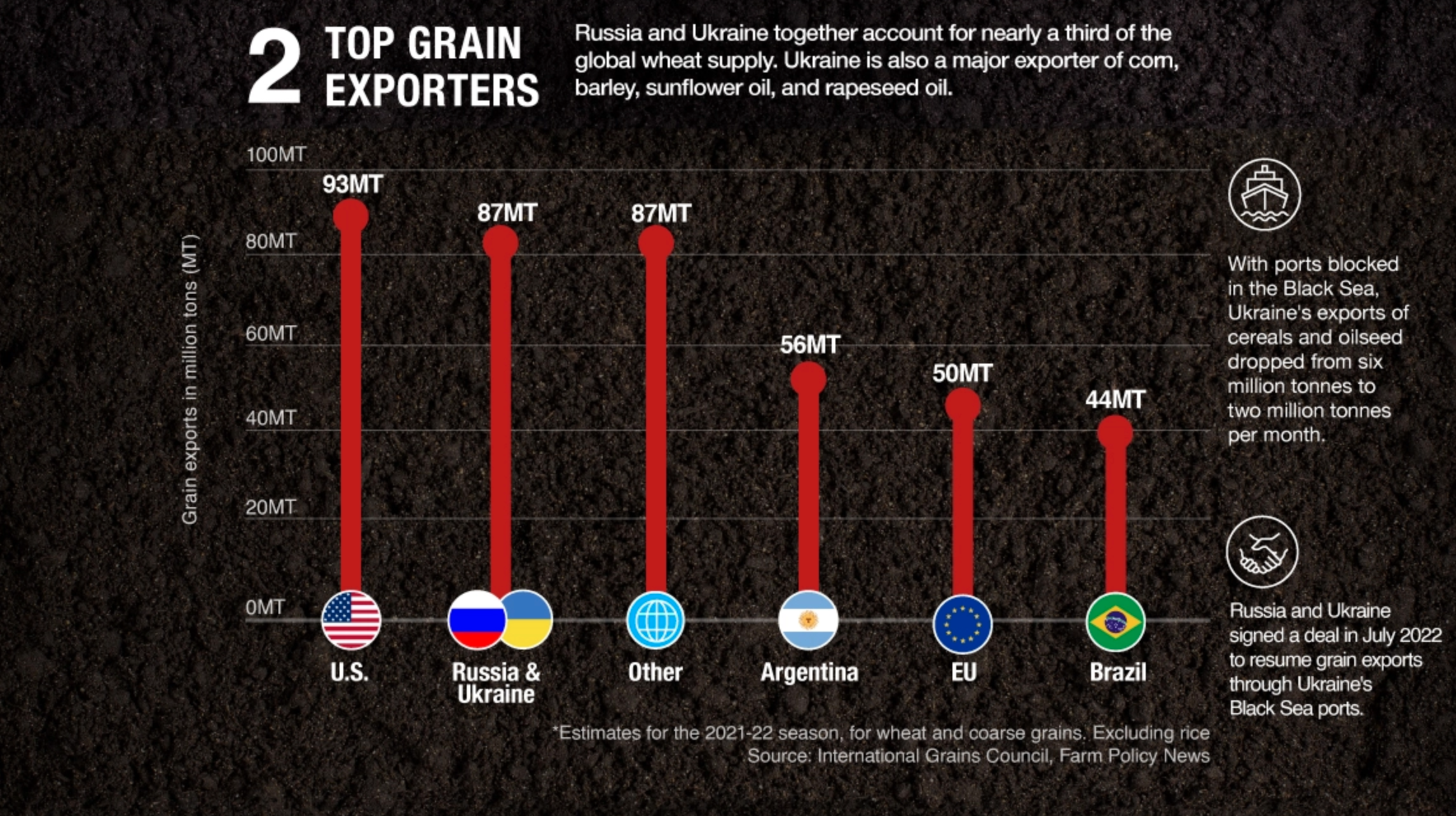 2 TOP GRAIN EXPORTERS

Russia and Ukraine together account for nearly a third of the global wheat supply. Ukraine is also a major exporter of corn, barley, sunflower oil, and rapeseed oil.

Grain exports in million tons (MT)

100MT
80MT
60MT
40MT
20MT
0MT

93MT
87MT
87MT
56MT
50MT
44MT

U.S.
Russia & Ukraine
Other
Argentina
EU
Brazil

With ports blocked in the Black Sea, Ukraine's exports of cereals and oilseed dropped from six million tonnes to two million tonnes per month.

Russia and Ukraine signed a deal in July 2022 to resume grain exports through Ukraine's Black Sea ports.

*Estimates for the 2021-22 season, for wheat and coarse grains. Excluding rice
Source: International Grains Council, Farm Policy News